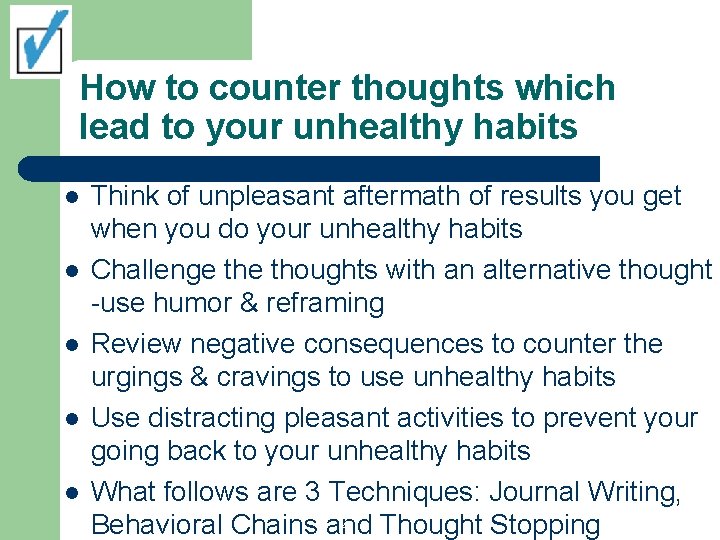 How to counter thoughts which lead to your unhealthy habits

- Think of unpleasant aftermath of results you get when you do your unhealthy habits
- Challenge the thoughts with an alternative thought -use humor & reframing
- Review negative consequences to counter the urgings & cravings to use unhealthy habits
- Use distracting pleasant activities to prevent your going back to your unhealthy habits
- What follows are 3 Techniques: Journal Writing, Behavioral Chains and Thought Stopping